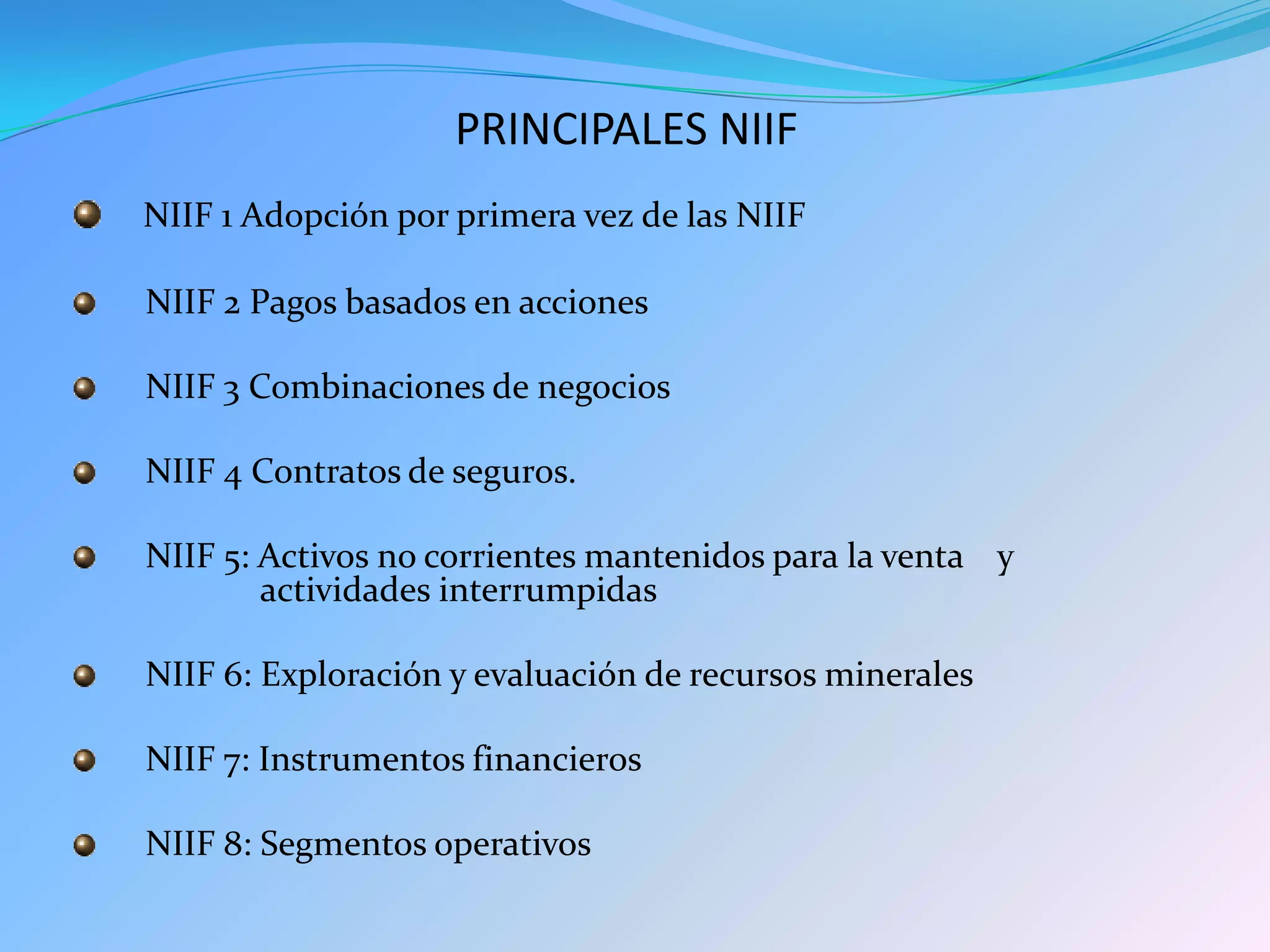 PRINCIPALES NIIF

- NIIF 1 Adopción por primera vez de las NIIF
- NIIF 2 Pagos basados en acciones
- NIIF 3 Combinaciones de negocios
- NIIF 4 Contratos de seguros.
- NIIF 5: Activos no corrientes mantenidos para la venta y actividades interrumpidas
- NIIF 6: Exploración y evaluación de recursos minerales
- NIIF 7: Instrumentos financieros
- NIIF 8: Segmentos operativos